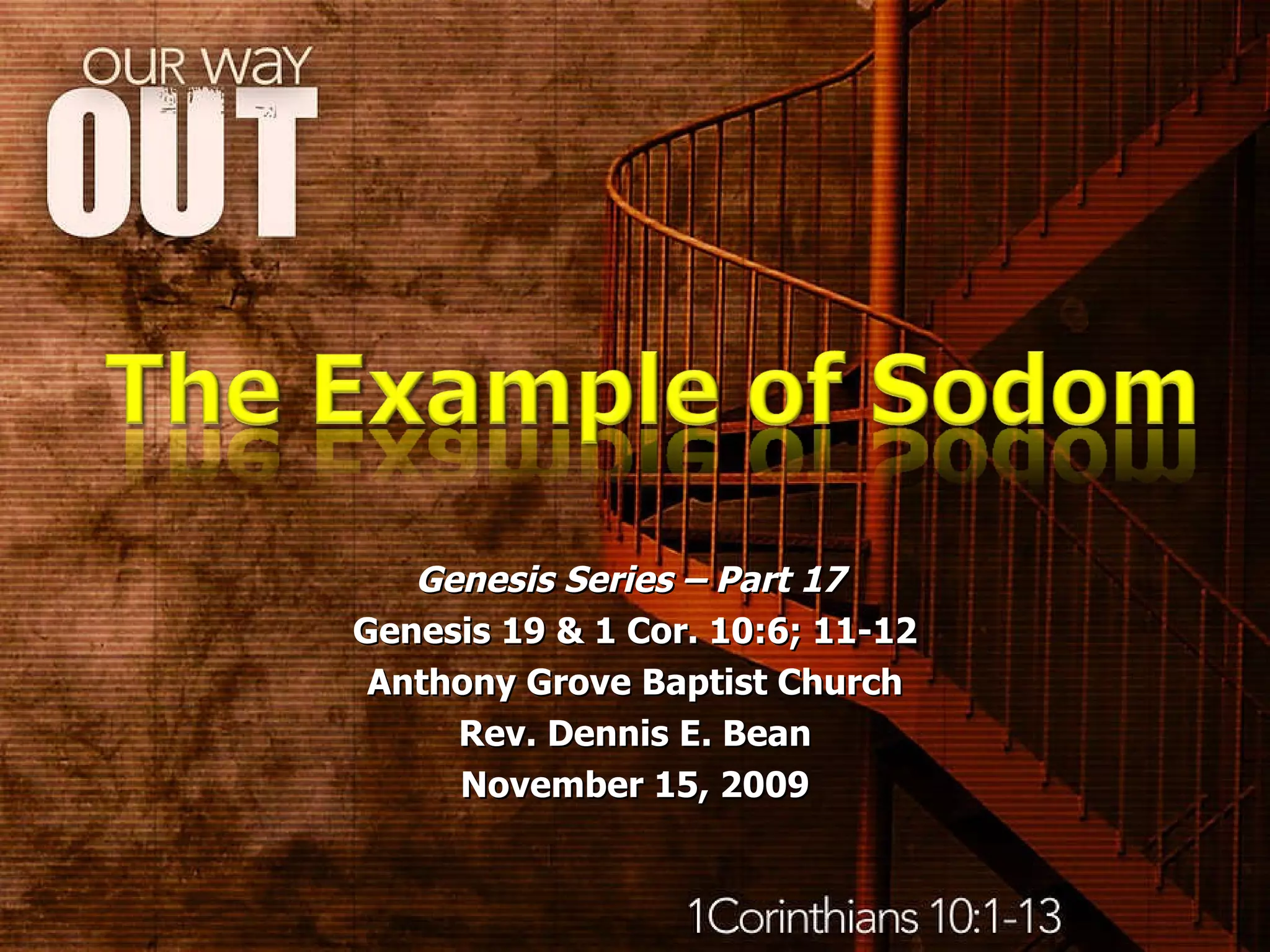 OUR WAY
OUT

The Example of Sodom

Genesis Series – Part 17
Genesis 19 & 1 Cor. 10:6; 11-12
Anthony Grove Baptist Church
Rev. Dennis E. Bean
November 15, 2009

1Corinthians 10:1-13